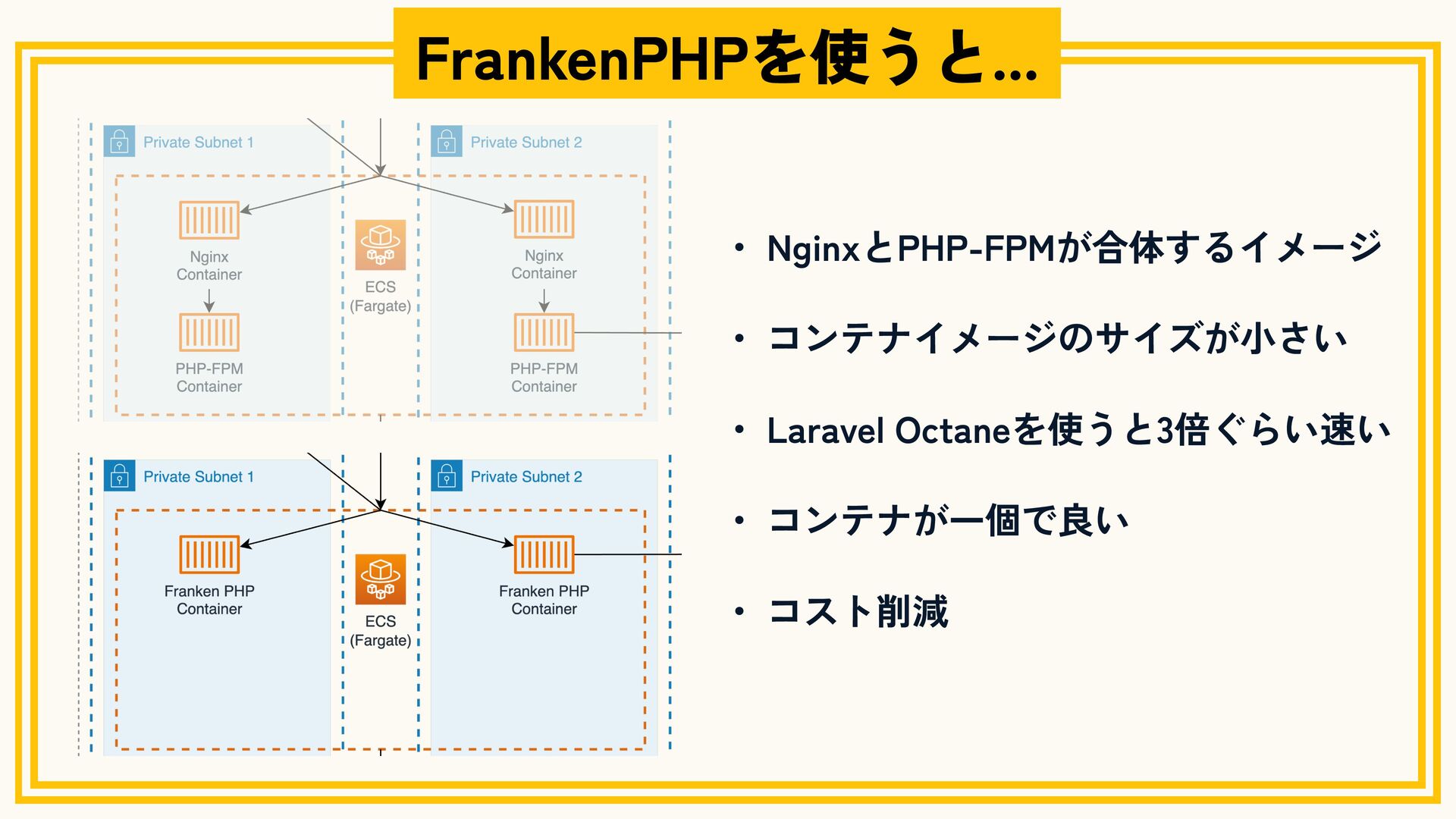 FrankenPHPを使うと...

Private Subnet 1

Nginx Container

PHP-FPM Container

ECS (Fargate)

Private Subnet 2

Nginx Container

PHP-FPM Container

Private Subnet 1

Franken PHP Container

ECS (Fargate)

Private Subnet 2

Franken PHP Container

• NginxとPHP-FPMが合体するイメージ

• コンテナイメージのサイズが小さい

• Laravel Octaneを使うと3倍ぐらい速い

• コンテナが一個で良い

• コスト削減